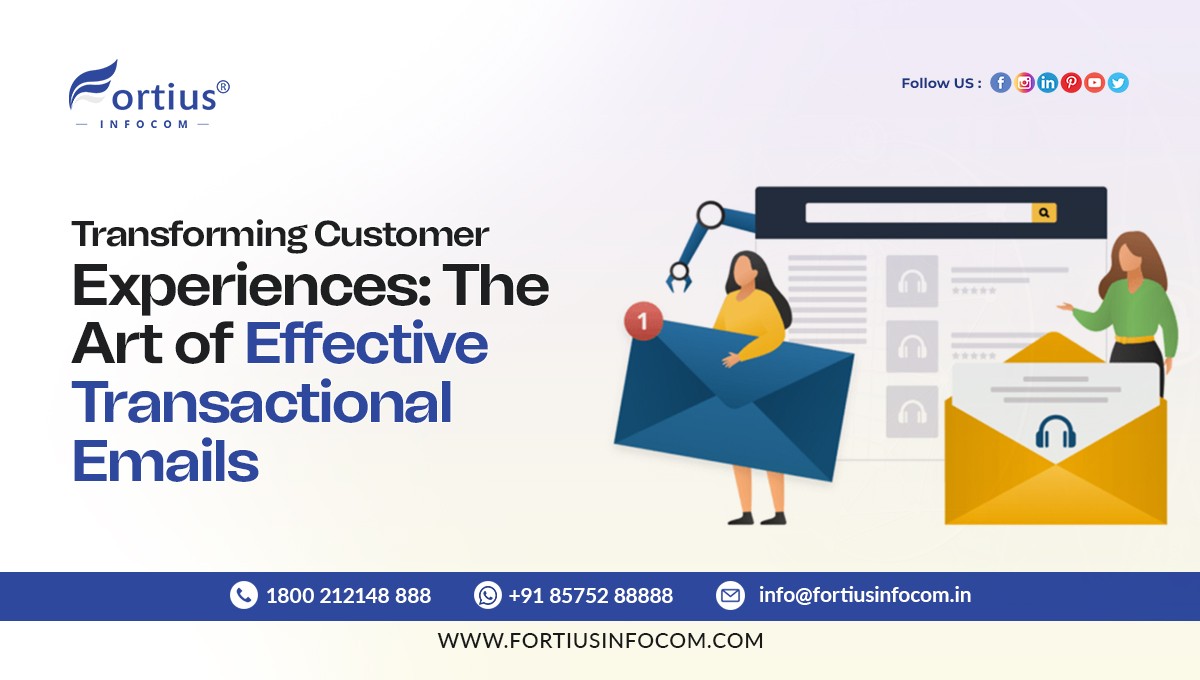 Fortius®
— INFOCOM —

Follow US :

Transforming Customer Experiences: The Art of Effective Transactional Emails

1

1800 212148 888 +91 85752 88888 info@fortiusinfocom.in

WWW.FORTIUSINFOCOM.COM